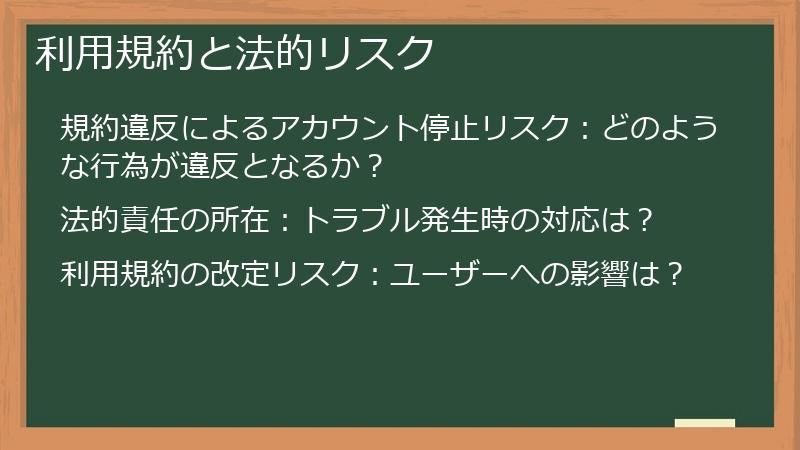 利用規約と法的リスク

規約違反によるアカウント停止リスク：どのような行為が違反となるか？

法的責任の所在：トラブル発生時の対応は？

利用規約の改定リスク：ユーザーへの影響は？